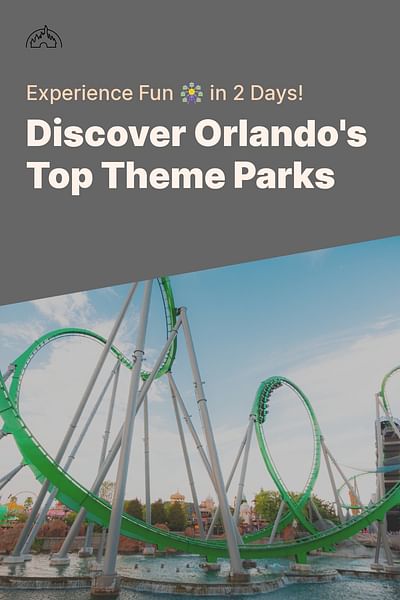 Experience Fun 🎡 in 2 Days!

Discover Orlando's Top Theme Parks